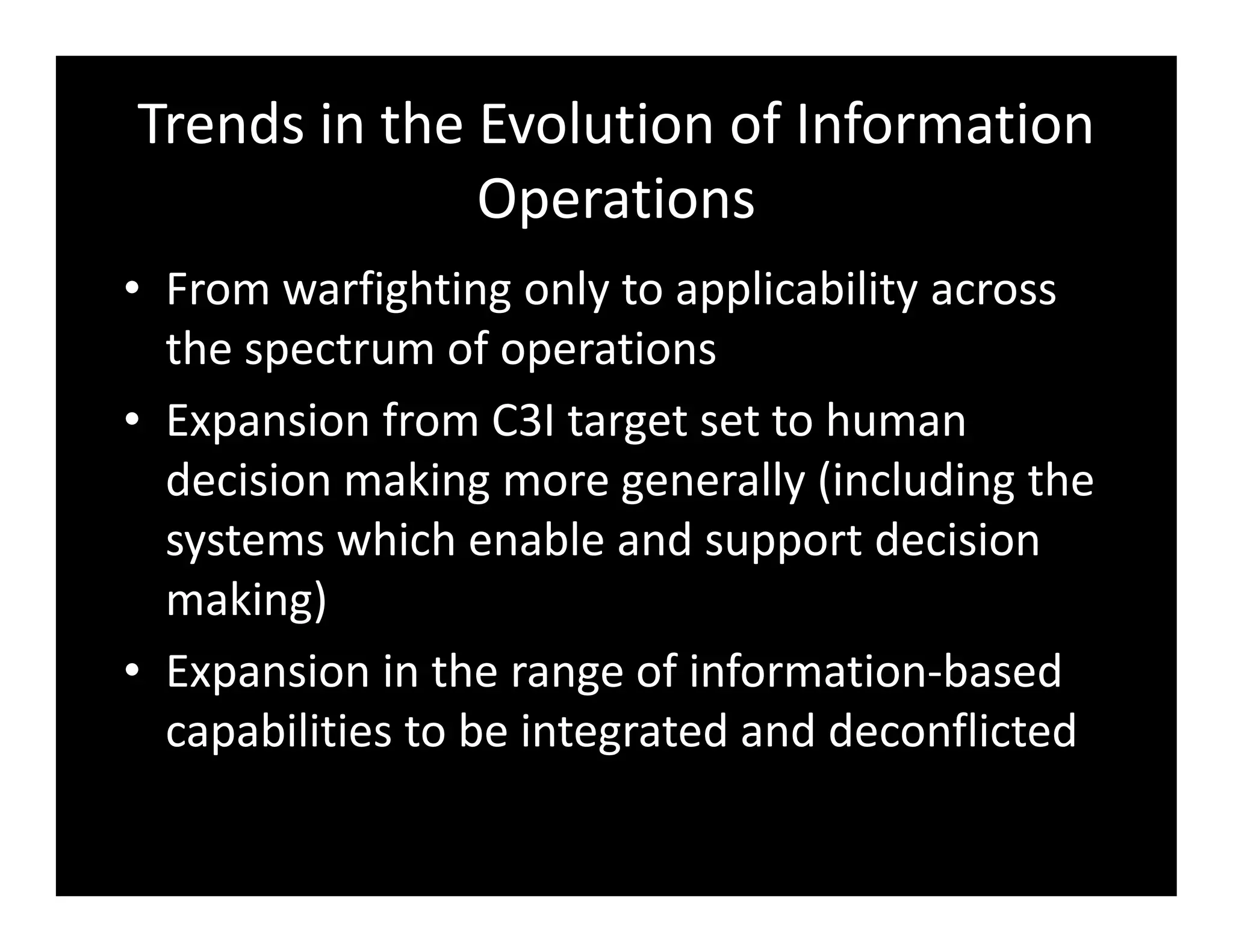 Trends in the Evolution of Information Operations

• From warfighting only to applicability across the spectrum of operations
• Expansion from C3I target set to human decision making more generally (including the systems which enable and support decision making)
• Expansion in the range of information-based capabilities to be integrated and deconflicted